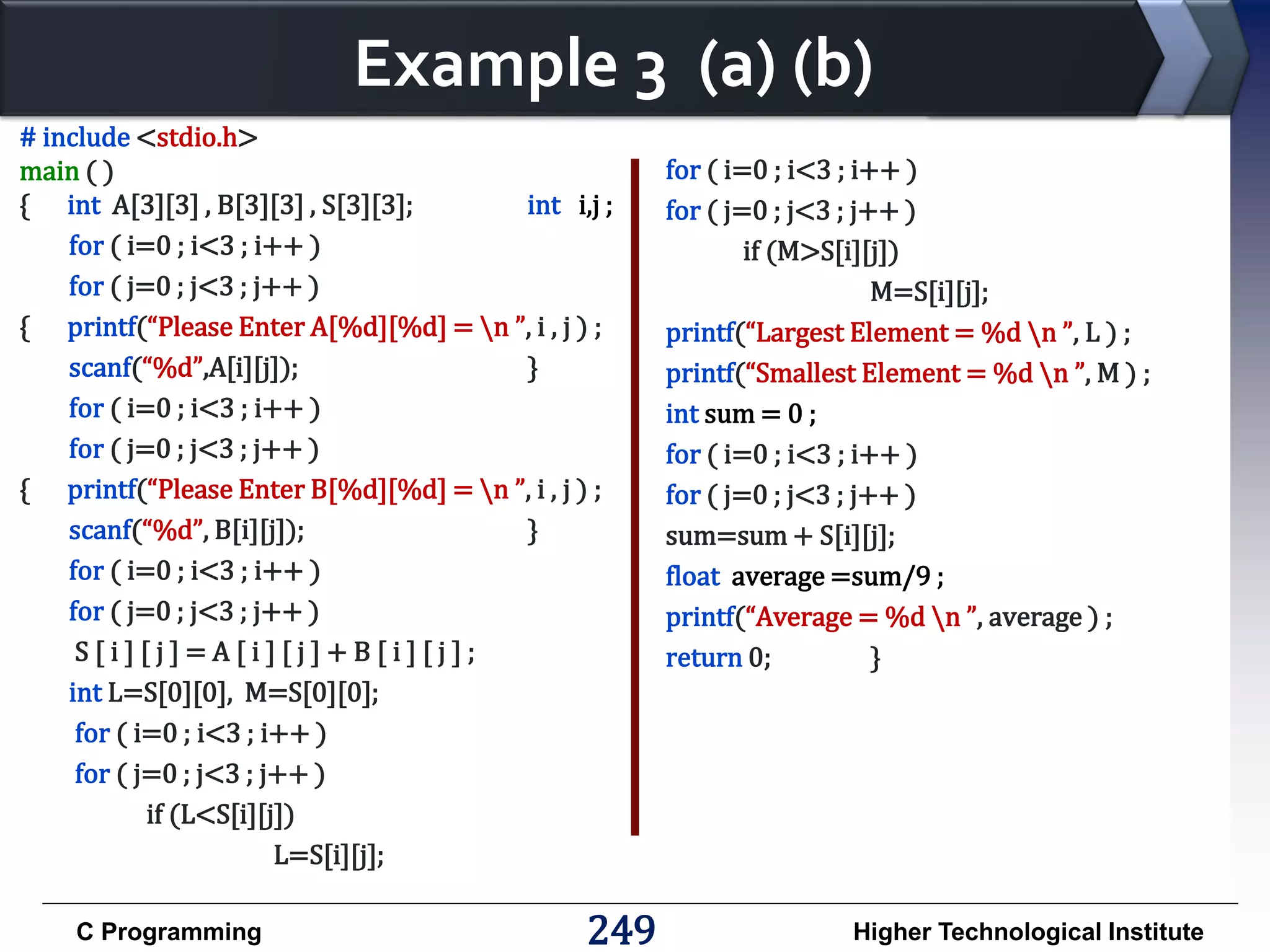 Example 3 (a) (b)

# include <stdio.h>
main ( )
{ int A[3][3] , B[3][3] , S[3][3]; int i,j ;
for ( i=0 ; i<3 ; i++ )
for ( j=0 ; j<3 ; j++ )
{ printf(“Please Enter A[%d][%d] = \n ”, i , j ) ;
scanf(“%d”,A[i][j]); }
for ( i=0 ; i<3 ; i++ )
for ( j=0 ; j<3 ; j++ )
{ printf(“Please Enter B[%d][%d] = \n ”, i , j ) ;
scanf(“%d”, B[i][j]); }
for ( i=0 ; i<3 ; i++ )
for ( j=0 ; j<3 ; j++ )
S [ i ] [ j ] = A [ i ] [ j ] + B [ i ] [ j ] ;
int L=S[0][0], M=S[0][0];
for ( i=0 ; i<3 ; i++ )
for ( j=0 ; j<3 ; j++ )
if (L<S[i][j])
L=S[i][j];

for ( i=0 ; i<3 ; i++ )
for ( j=0 ; j<3 ; j++ )
if (M>S[i][j])
M=S[i][j];
printf(“Largest Element = %d \n ”, L ) ;
printf(“Smallest Element = %d \n ”, M ) ;
int sum = 0 ;
for ( i=0 ; i<3 ; i++ )
for ( j=0 ; j<3 ; j++ )
sum=sum + S[i][j];
float average =sum/9 ;
printf(“Average = %d \n ”, average ) ;
return 0; }

C Programming 249 Higher Technological Institute